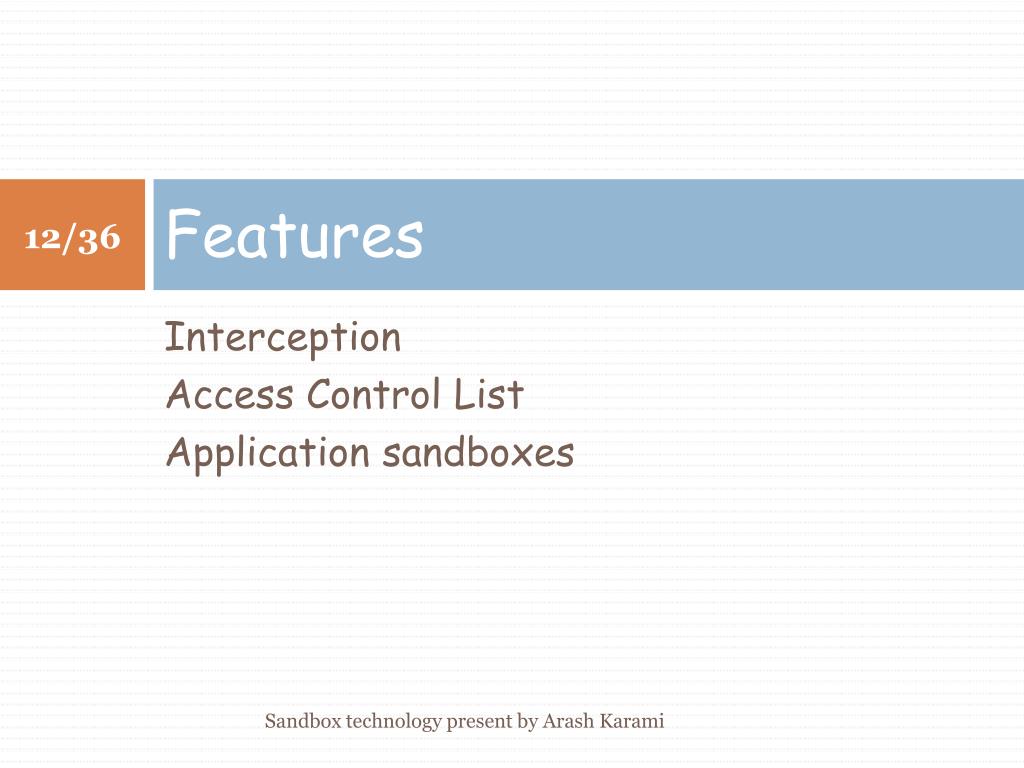 12/36

Features

Interception
Access Control List
Application sandboxes

Sandbox technology present by Arash Karami